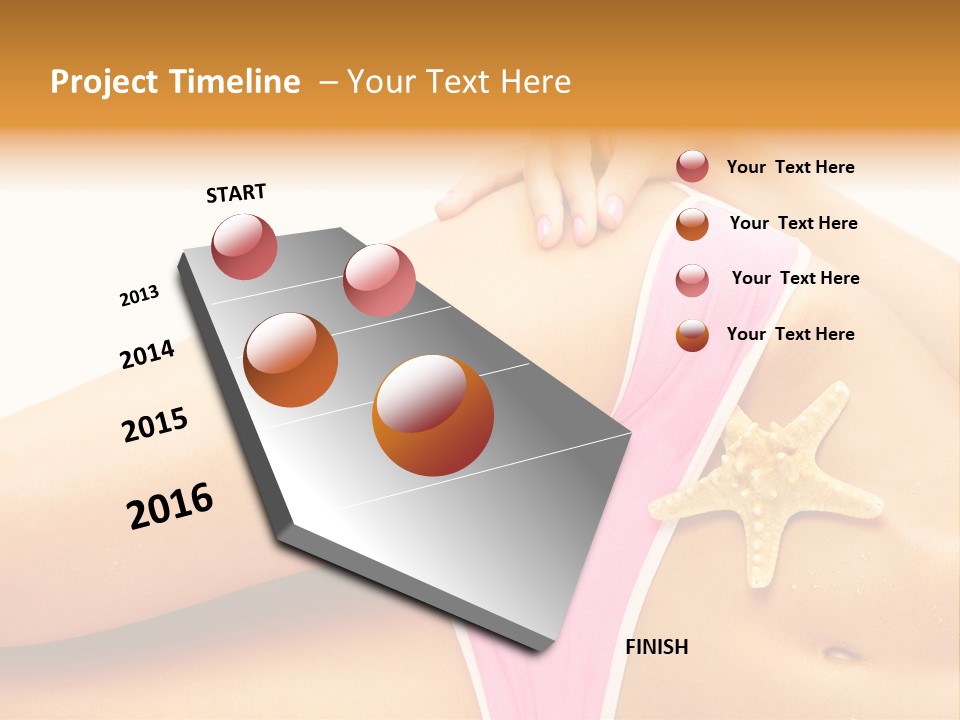 Project Timeline – Your Text Here

START

2013

2014

2015

2016

FINISH

Your Text Here

Your Text Here

Your Text Here

Your Text Here